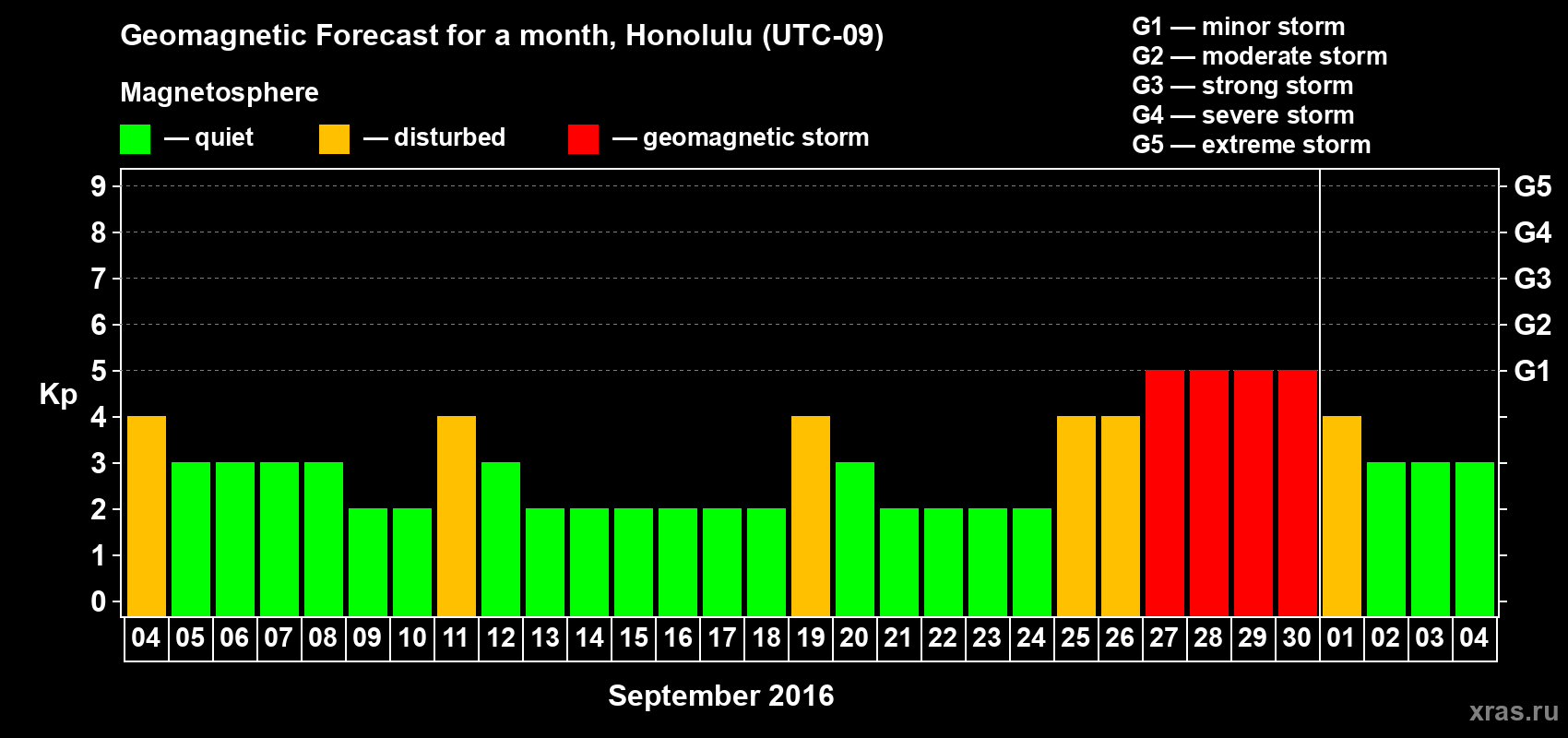 Geomagnetic Forecast for a month, Honolulu (UTC-09)

Magnetosphere

— quiet — disturbed — geomagnetic storm

G1 — minor storm
G2 — moderate storm
G3 — strong storm
G4 — severe storm
G5 — extreme storm

Kp

9
8
7
6
5
4
3
2
1
0

G5
G4
G3
G2
G1

04 05 06 07 08 09 10 11 12 13 14 15 16 17 18 19 20 21 22 23 24 25 26 27 28 29 30 01 02 03 04

September 2016

xras.ru